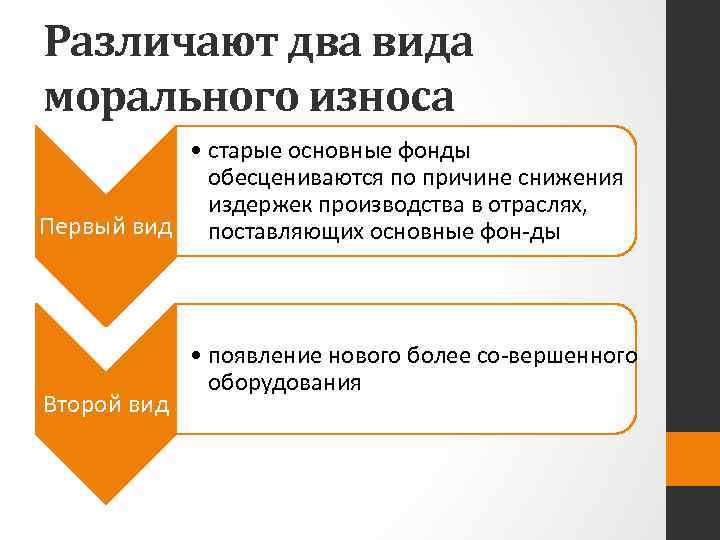 Различают два вида морального износа

Первый вид

• старые основные фонды обесцениваются по причине снижения издержек производства в отраслях, поставляющих основные фон-ды

Второй вид

• появление нового более со-вершенного оборудования